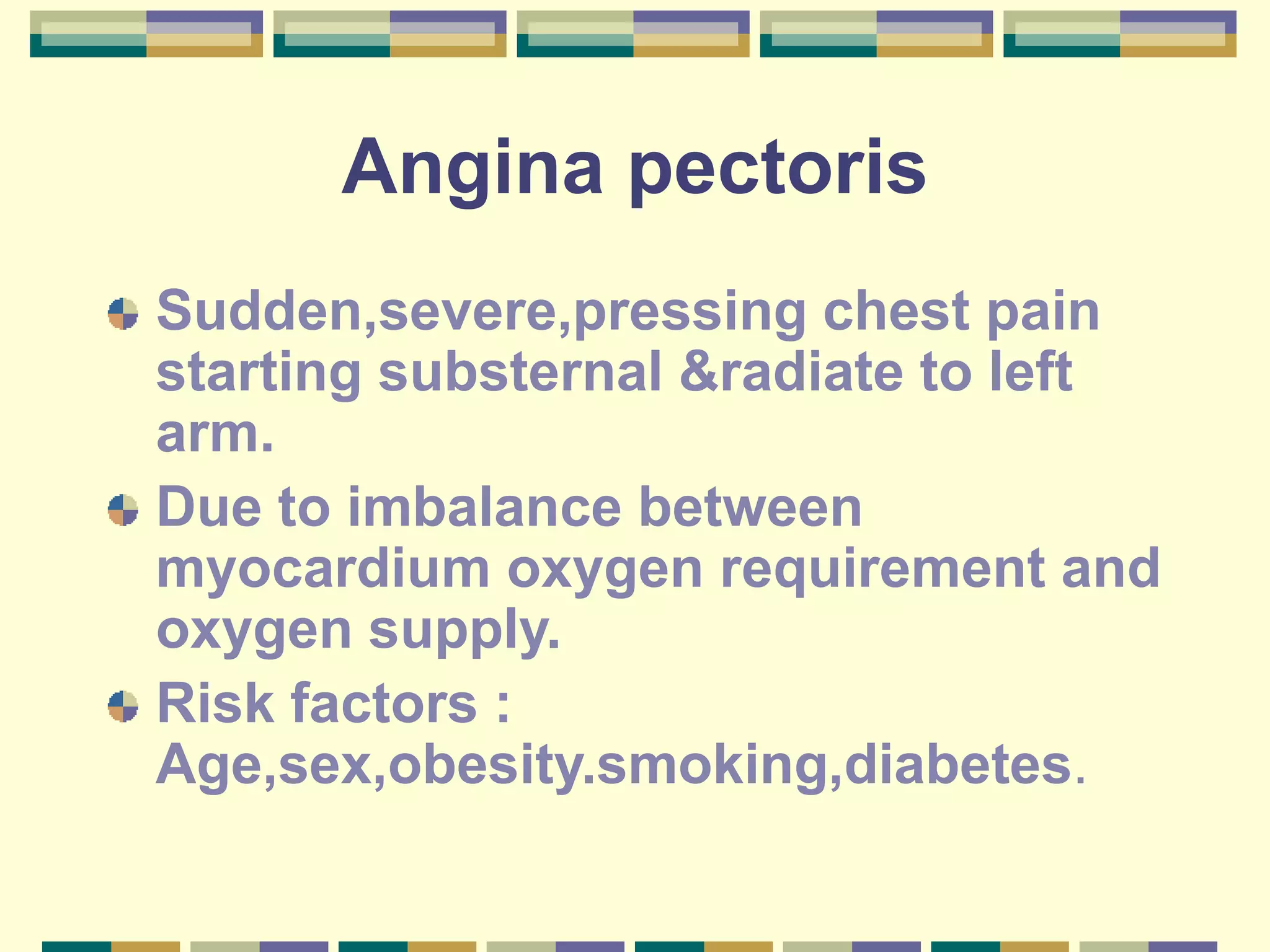 Angina pectoris

Sudden,severe,pressing chest pain starting substernal &radiate to left arm.

Due to imbalance between myocardium oxygen requirement and oxygen supply.

Risk factors : Age,sex,obesity.smoking,diabetes.